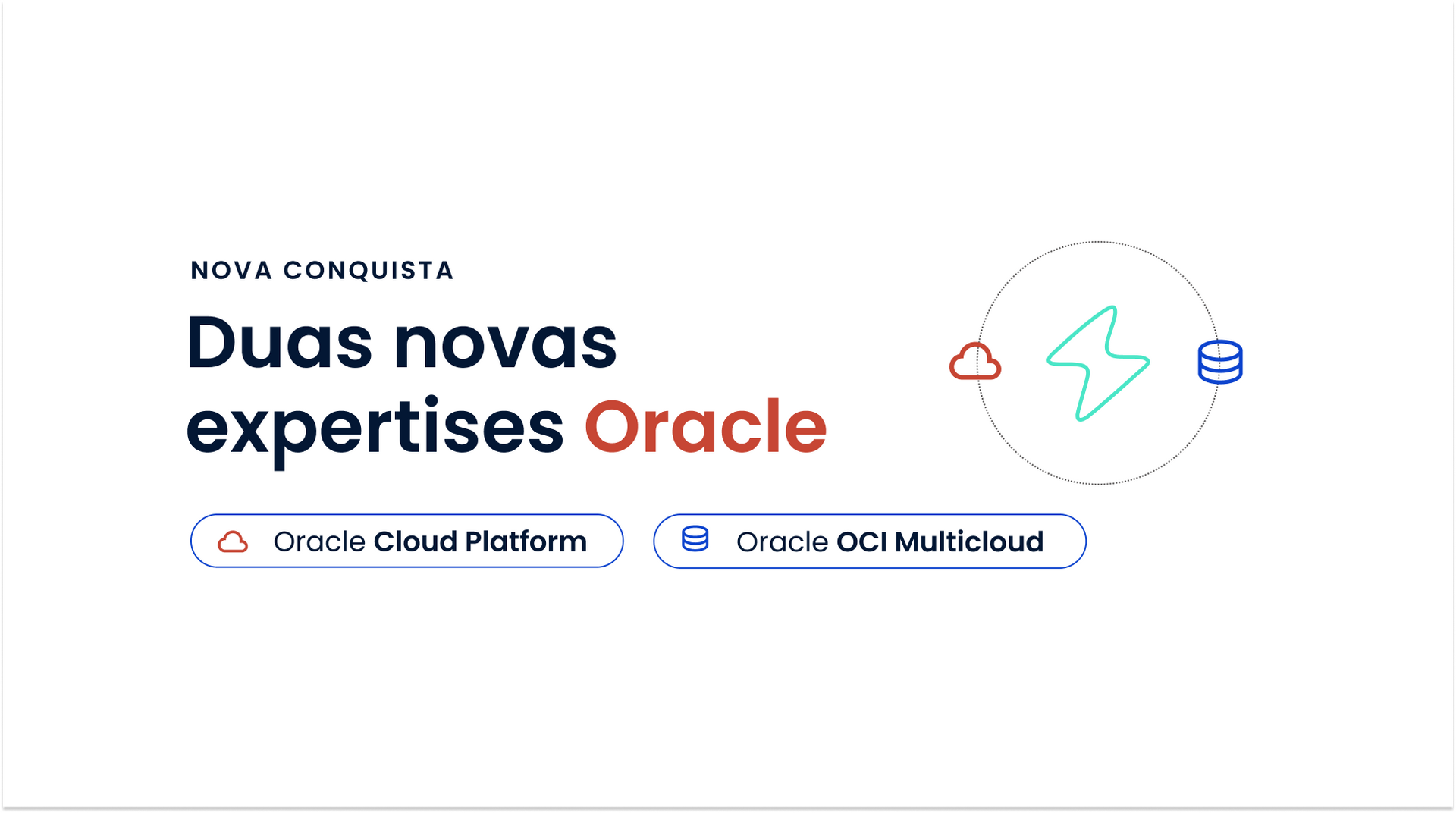 NOVA CONQUISTA

Duas novas expertises Oracle

Oracle Cloud Platform

Oracle OCI Multicloud